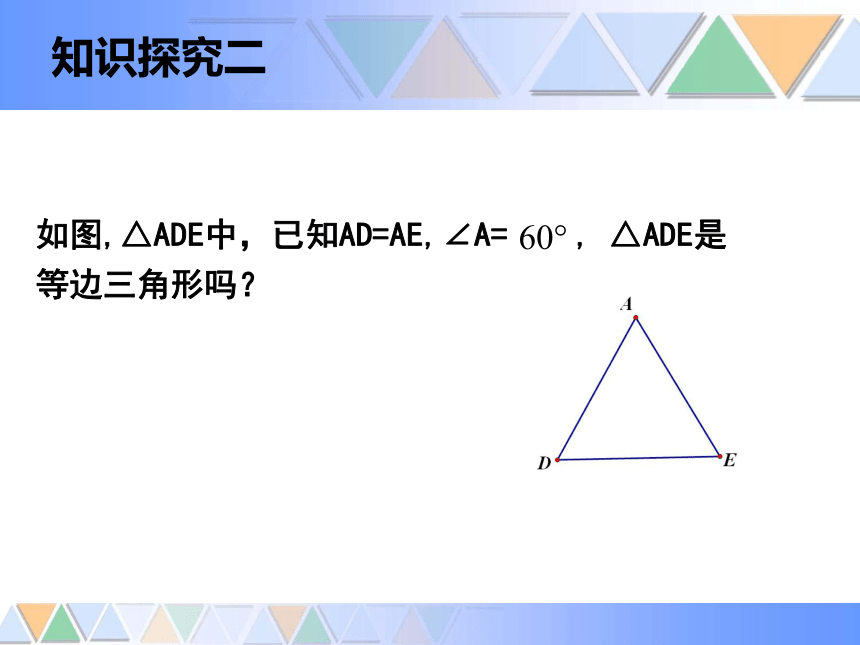 知识探究二

如图, △ADE中，已知AD=AE, ∠A= $60°$， △ADE是等边三角形吗？

A

D

E